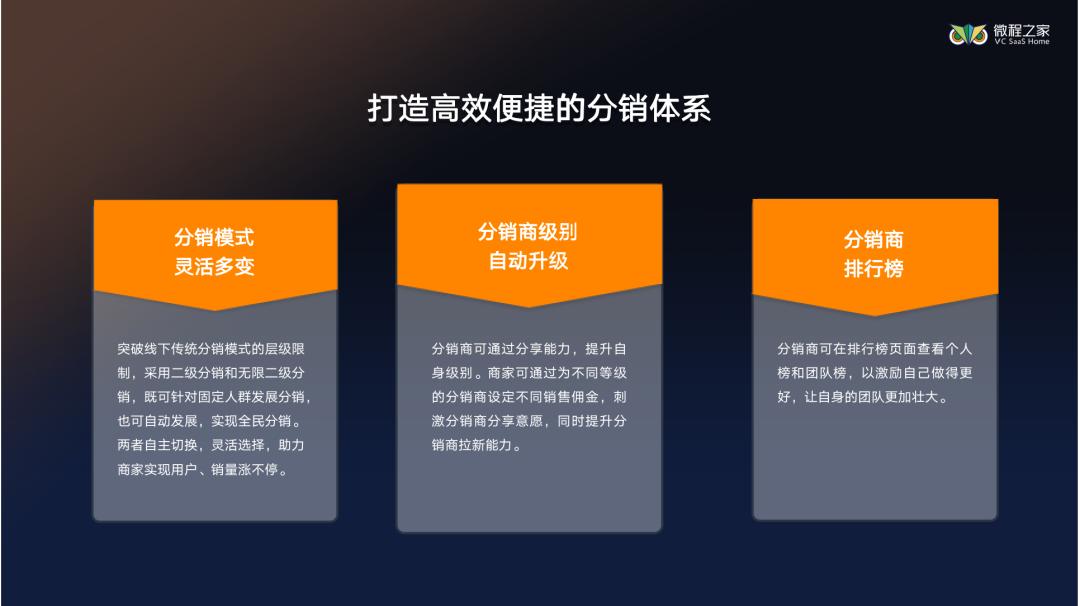 微程之家
VC SaaS Home

打造高效便捷的分销体系

分销模式
灵活多变

突破线下传统分销模式的层级限制，采用二级分销和无限二级分销，既可针对固定人群发展分销，也可自动发展，实现全民分销。两者自主切换，灵活选择，助力商家实现用户、销量涨不停。

分销商级别
自动升级

分销商可通过分享能力，提升自身级别。商家可通过为不同等级的分销商设定不同销售佣金，刺激分销商分享意愿，同时提升分销商拉新能力。

分销商
排行榜

分销商可在排行榜页面查看个人榜和团队榜，以激励自己做得更好，让自身的团队更加壮大。